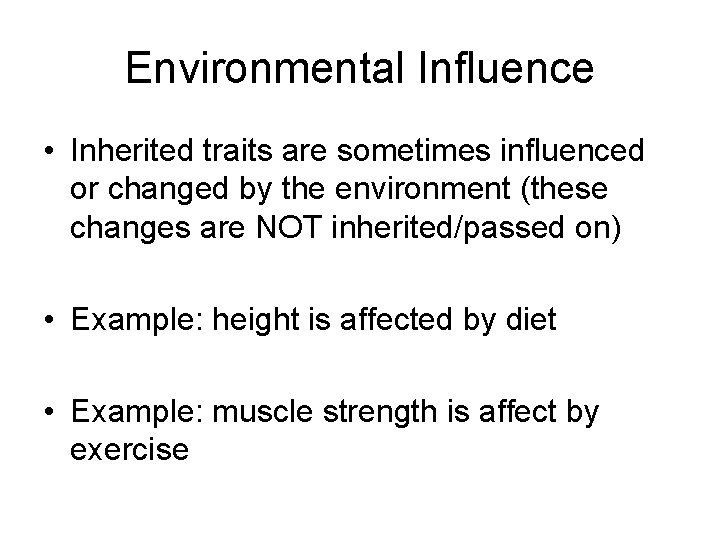 Environmental Influence

• Inherited traits are sometimes influenced or changed by the environment (these changes are NOT inherited/passed on)

• Example: height is affected by diet

• Example: muscle strength is affect by exercise